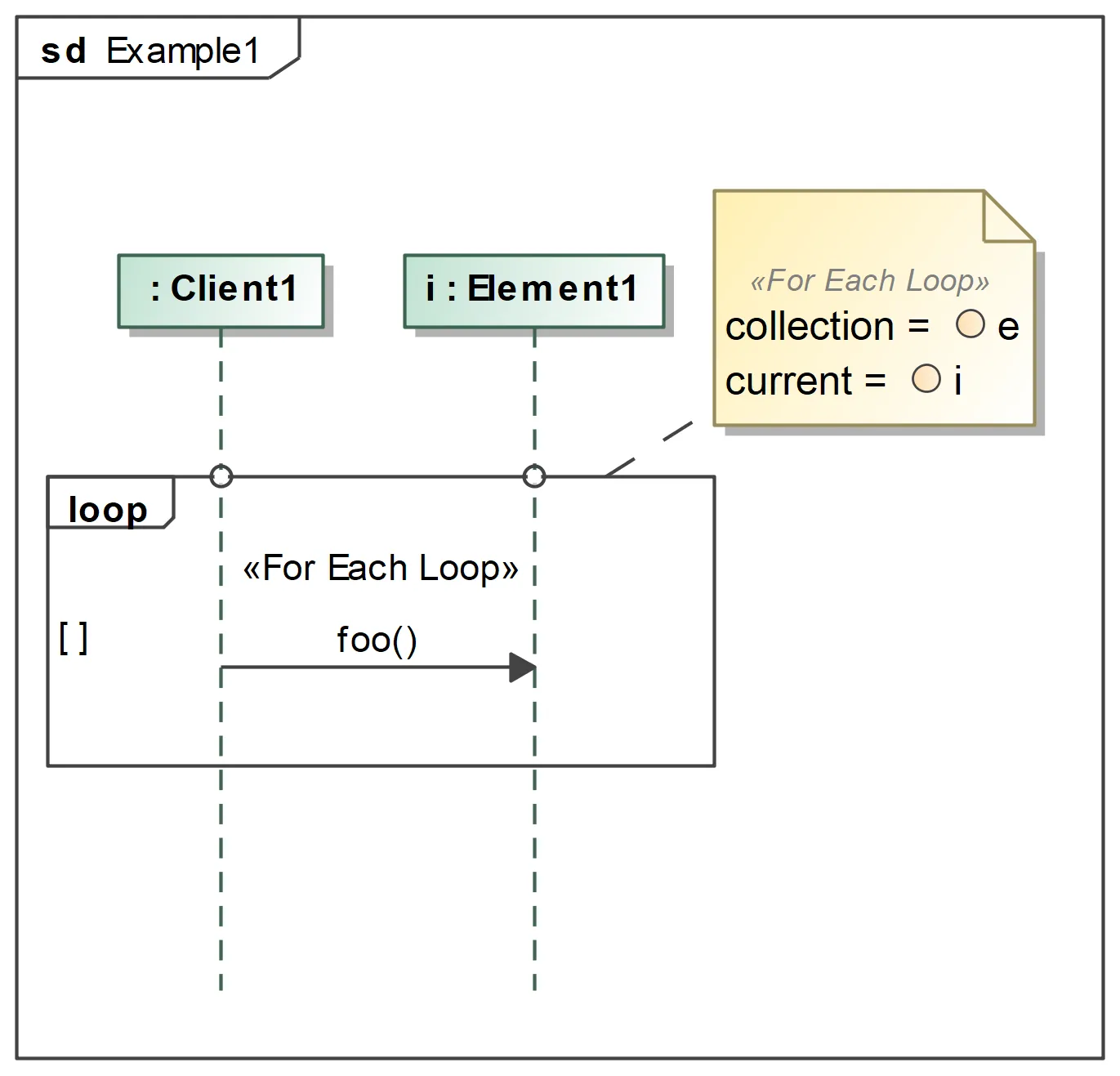 sd Example1

: Client1

i : Element1

«For Each Loop»
collection = e
current = i

loop

«For Each Loop»

[ ]

foo()